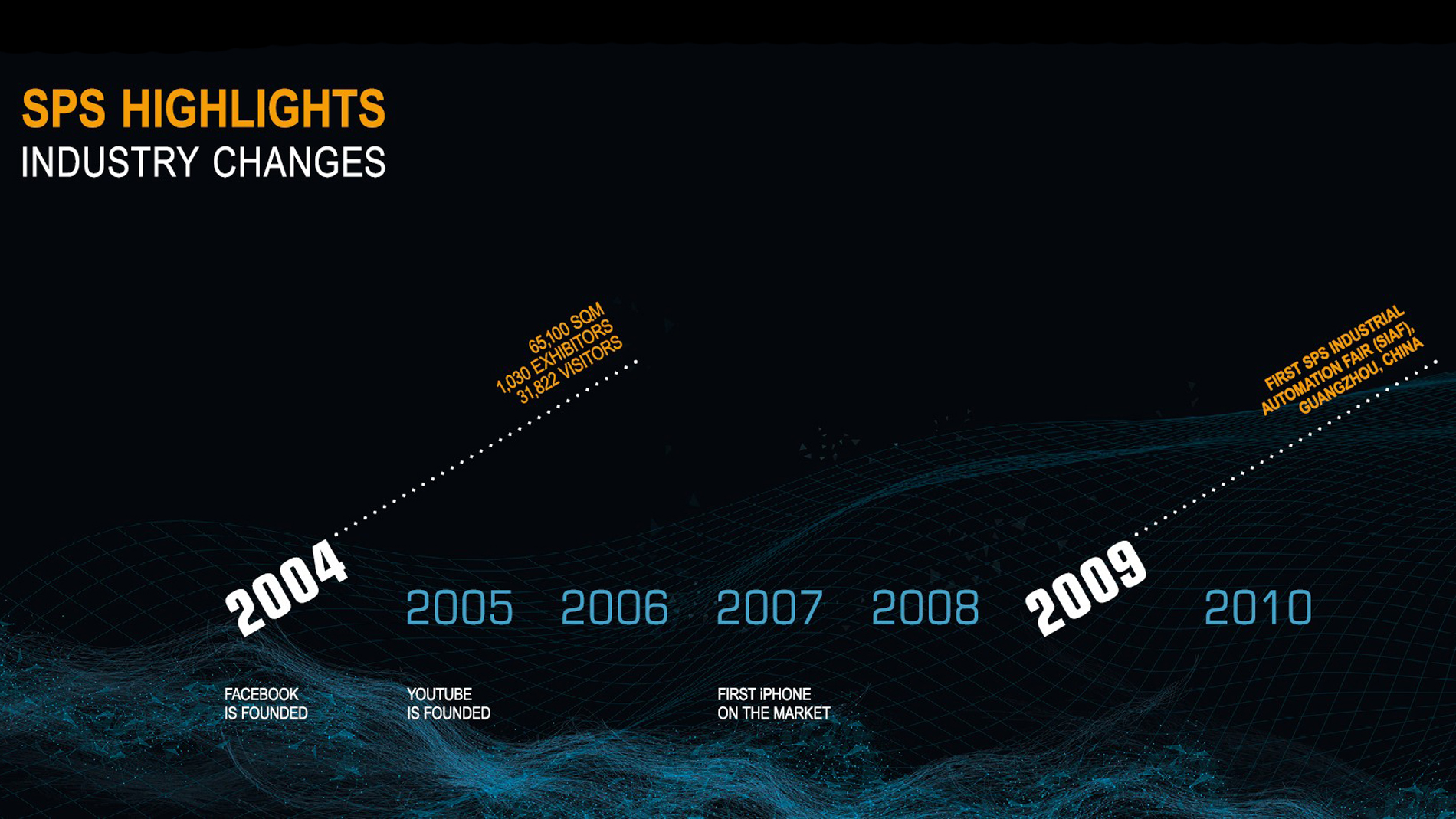 SPS HIGHLIGHTS
INDUSTRY CHANGES

65,100 SQM
1,030 EXHIBITORS
31,822 VISITORS

FIRST SPS INDUSTRIAL
AUTOMATION FAIR (SIAF),
GUANGZHOU, CHINA

2004 2005 2006 2007 2008 2009 2010

FACEBOOK
IS FOUNDED

YOUTUBE
IS FOUNDED

FIRST iPHONE
ON THE MARKET